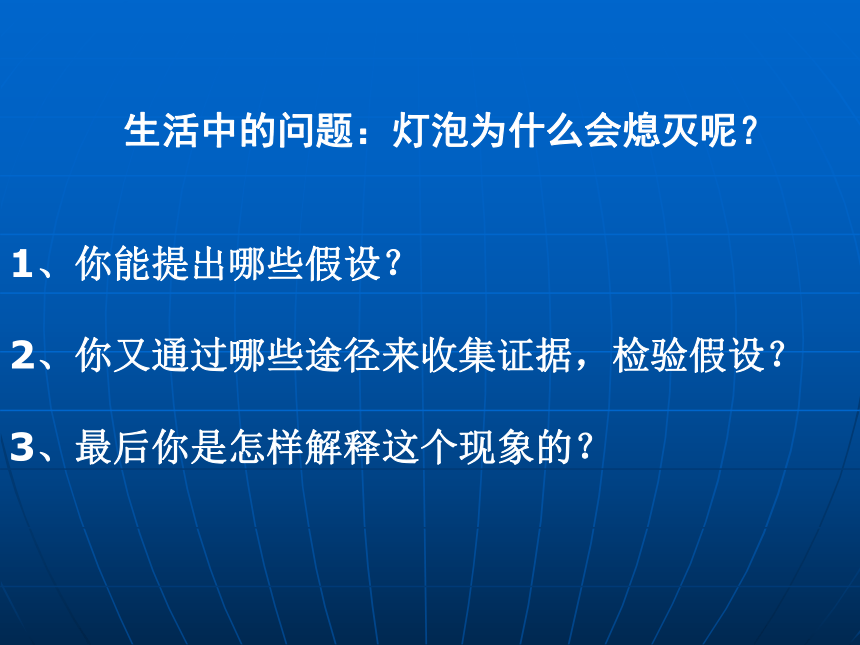 生活中的问题：灯泡为什么会熄灭呢？

1、你能提出哪些假设？

2、你又通过哪些途径来收集证据，检验假设？

3、最后你是怎样解释这个现象的？